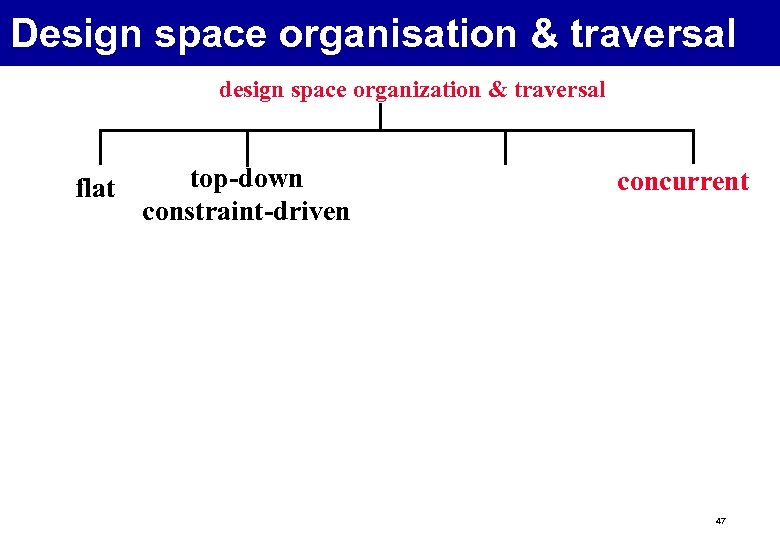 Design space organisation & traversal

design space organization & traversal

flat

top-down
constraint-driven

concurrent

47